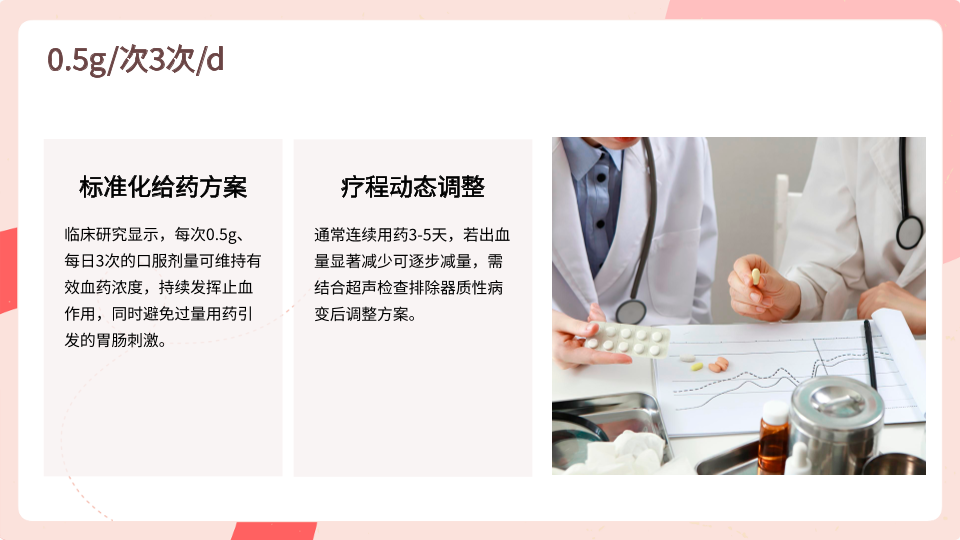 0.5g/次3次/d

标准化给药方案

临床研究显示，每次0.5g、每日3次的口服剂量可维持有效血药浓度，持续发挥止血作用，同时避免过量用药引发的胃肠刺激。

疗程动态调整

通常连续用药3-5天，若出血量显著减少可逐步减量，需结合超声检查排除器质性病变后调整方案。